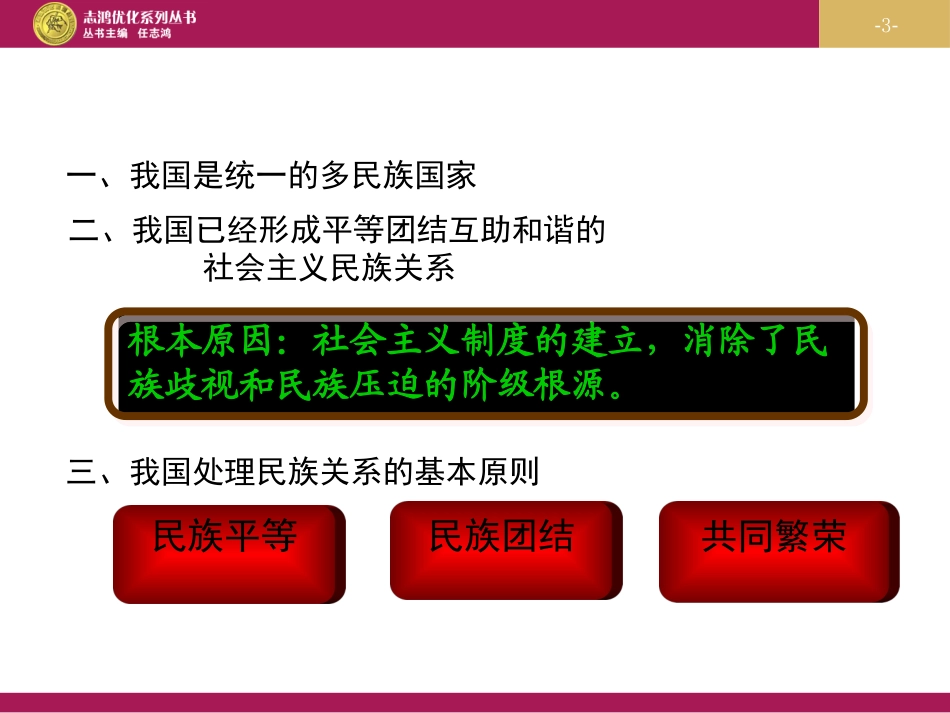 志鸿优化系列丛书
丛书主编 任志鸿

-3-

一、我国是统一的多民族国家

二、我国已经形成平等团结互助和谐的社会主义民族关系

根本原因：社会主义制度的建立，消除了民族歧视和民族压迫的阶级根源。

三、我国处理民族关系的基本原则

民族平等

民族团结

共同繁荣